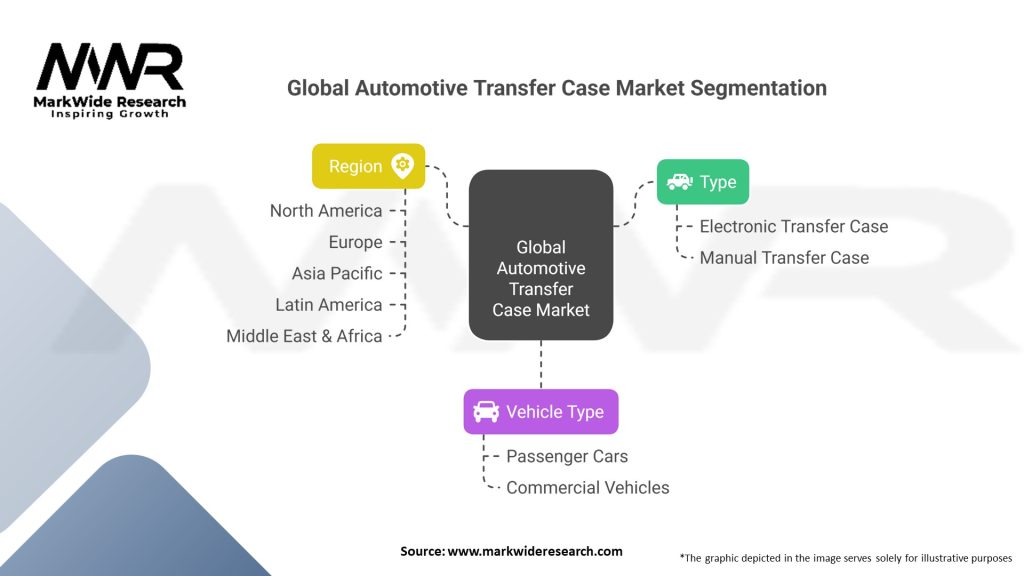 MWR
MarkWide Research
Inspiring Growth

Global Automotive Transfer Case Market Segmentation

Region
North America
Europe
Asia Pacific
Latin America
Middle East & Africa

Global Automotive Transfer Case Market

Type
Electronic Transfer Case
Manual Transfer Case

Vehicle Type
Passenger Cars
Commercial Vehicles

Source: www.markwideresearch.com

*The graphic depicted in the image serves solely for illustrative purposes